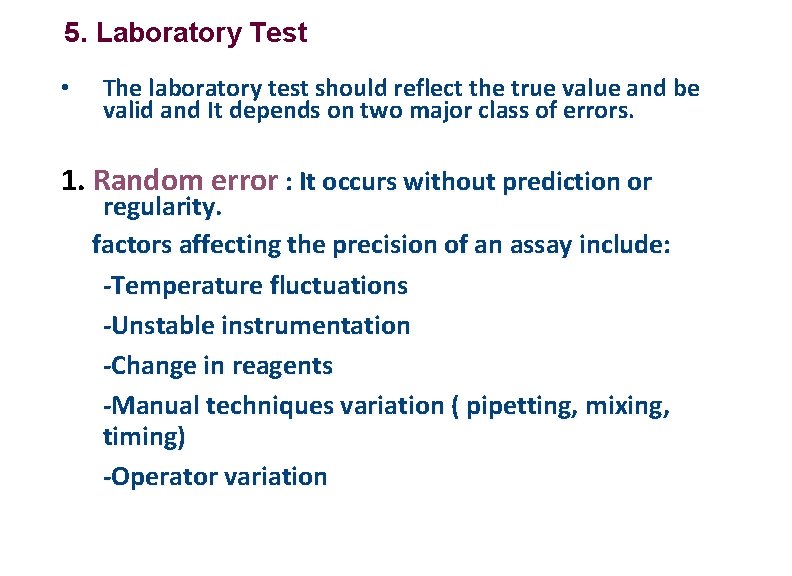 5. Laboratory Test

• The laboratory test should reflect the true value and be valid and It depends on two major class of errors.

1. Random error : It occurs without prediction or regularity.

factors affecting the precision of an assay include:

-Temperature fluctuations

-Unstable instrumentation

-Change in reagents

-Manual techniques variation ( pipetting, mixing, timing)

-Operator variation